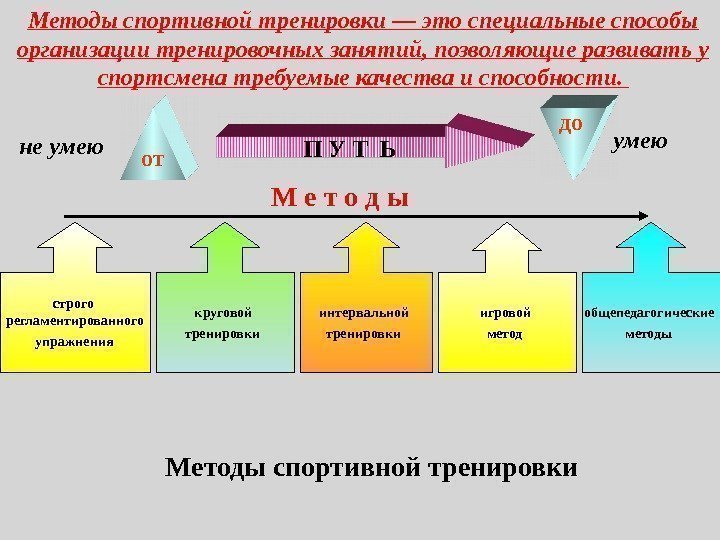 Методы спортивной тренировки — это специальные способы организации тренировочных занятий, позволяющие развивать у спортсмена требуемые качества и способности.

не умею

от

П У Т Ь

до

умею

М е т о д ы

строго регламентированного упражнения

круговой тренировки

интервальной тренировки

игровой метод

общепедагогические методы

Методы спортивной тренировки